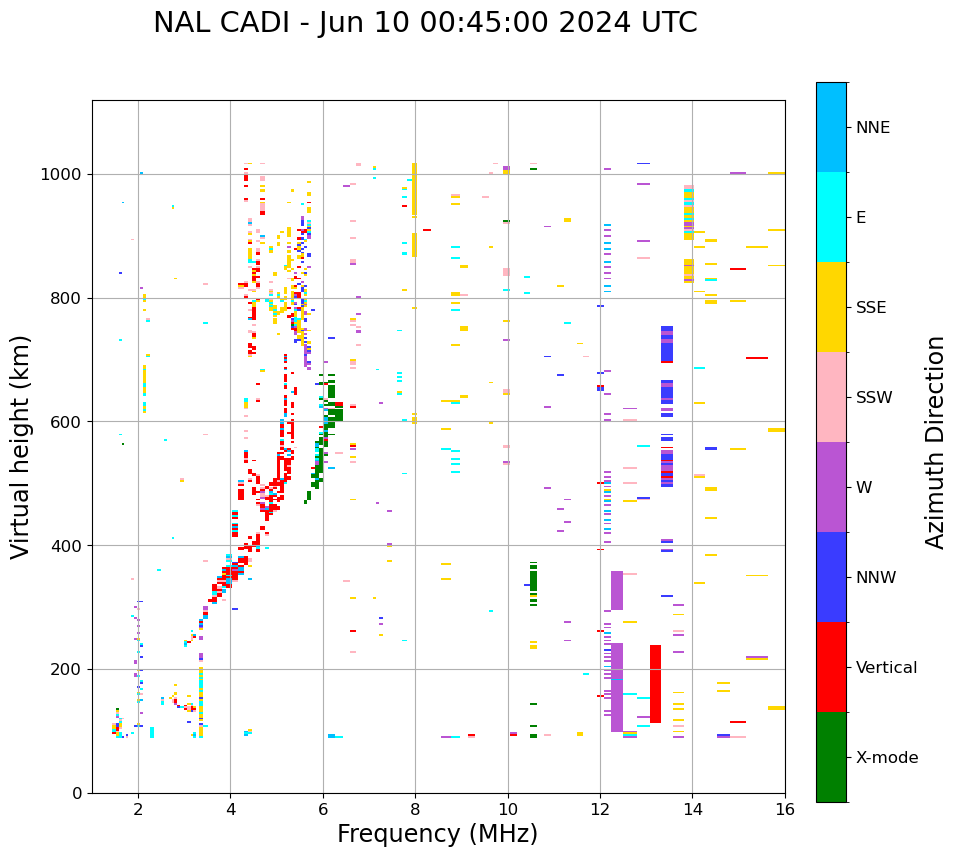 NAL CADI - Jun 10 00:45:00 2024 UTC

Virtual height (km)

1000
800
600
400
200
0

2
4
6
8
10
12
14
16

Frequency (MHz)

NNE
E
SSE
SSW
W
NNW
Vertical
X-mode

Azimuth Direction